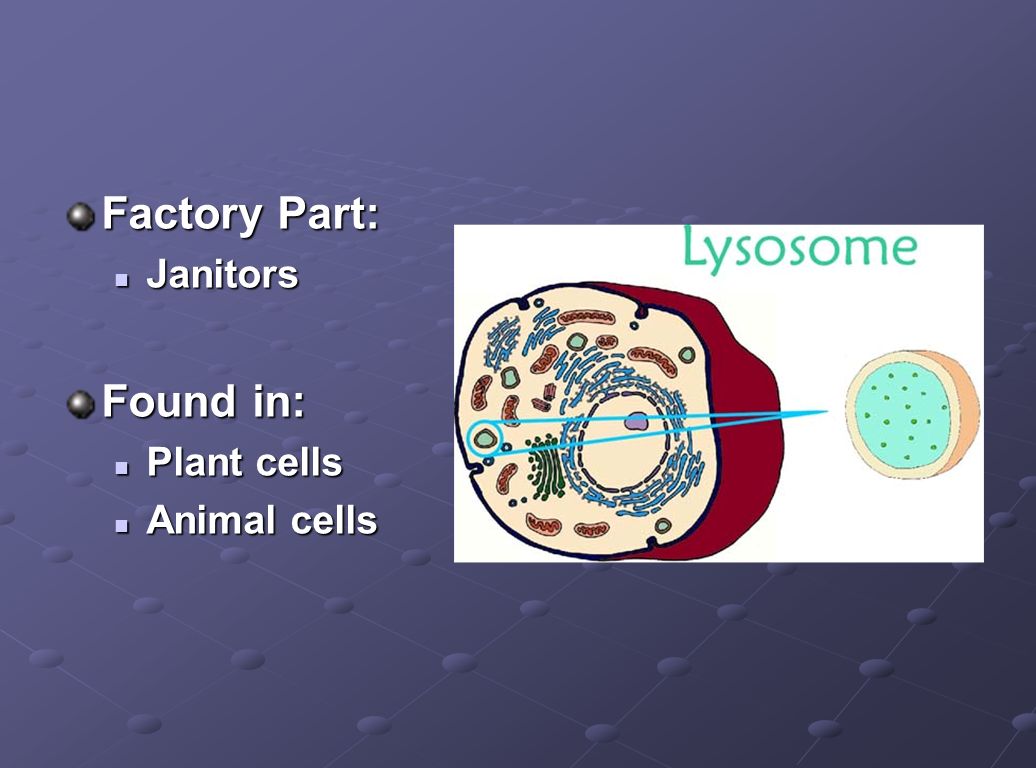 Factory Part:
Janitors

Found in:
Plant cells
Animal cells

Lysosome